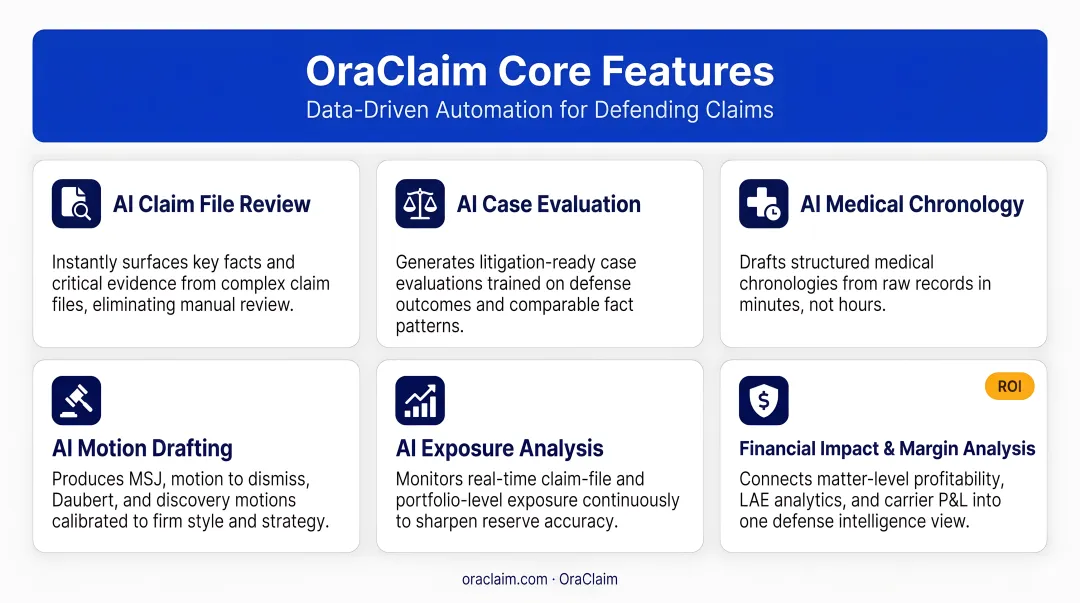 OraClaim Core Features
Data-Driven Automation for Defending Claims

AI Claim File Review
Instantly surfaces key facts and critical evidence from complex claim files, eliminating manual review.

AI Case Evaluation
Generates litigation-ready case evaluations trained on defense outcomes and comparable fact patterns.

AI Medical Chronology
Drafts structured medical chronologies from raw records in minutes, not hours.

AI Motion Drafting
Produces MSJ, motion to dismiss, Daubert, and discovery motions calibrated to firm style and strategy.

AI Exposure Analysis
Monitors real-time claim-file and portfolio-level exposure continuously to sharpen reserve accuracy.

ROI
Financial Impact & Margin Analysis
Connects matter-level profitability, LAE analytics, and carrier P&L into one defense intelligence view.

oraclaim.com · OraClaim